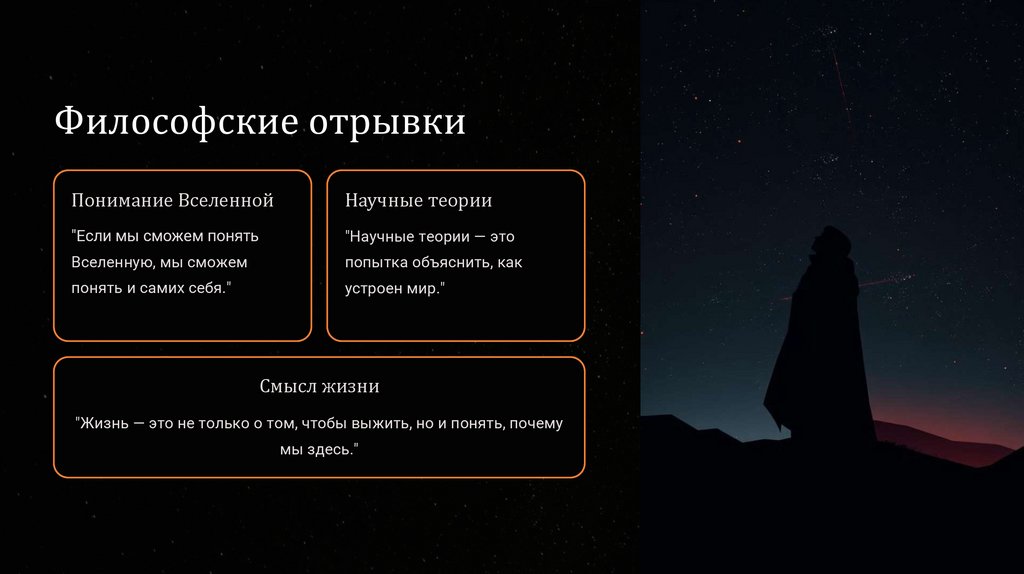 Философские отрывки

Понимание Вселенной

"Если мы сможем понять Вселенную, мы сможем понять и самих себя."

Научные теории

"Научные теории — это попытка объяснить, как устроен мир."

Смысл жизни

"Жизнь — это не только о том, чтобы выжить, но и понять, почему мы здесь."